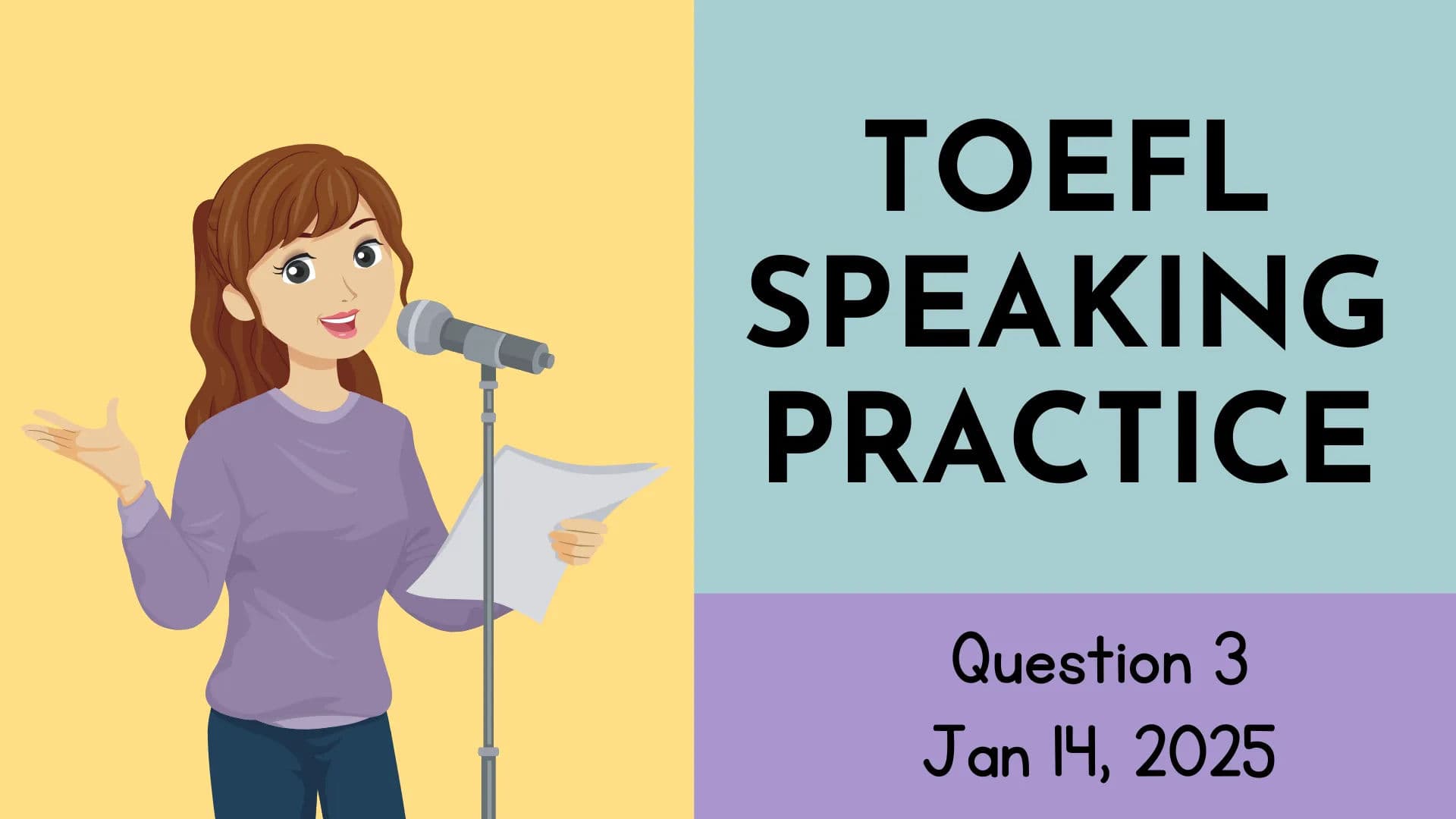 TOEFL SPEAKING PRACTICE

Question 3
Jan 14, 2025